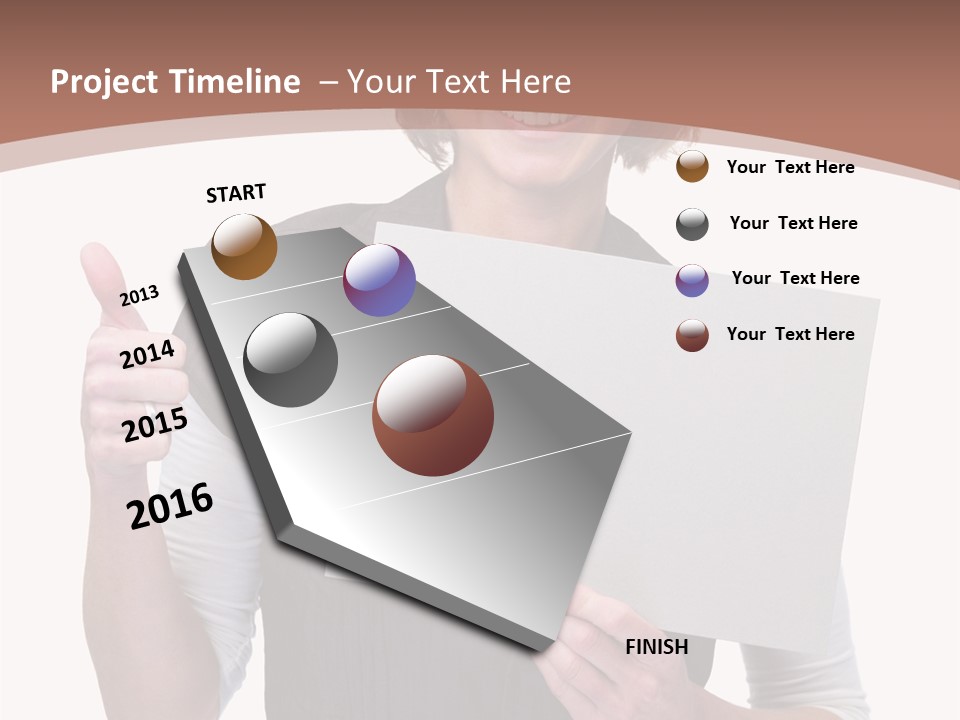 Project Timeline – Your Text Here

START

2013

2014

2015

2016

Your Text Here

Your Text Here

Your Text Here

Your Text Here

FINISH